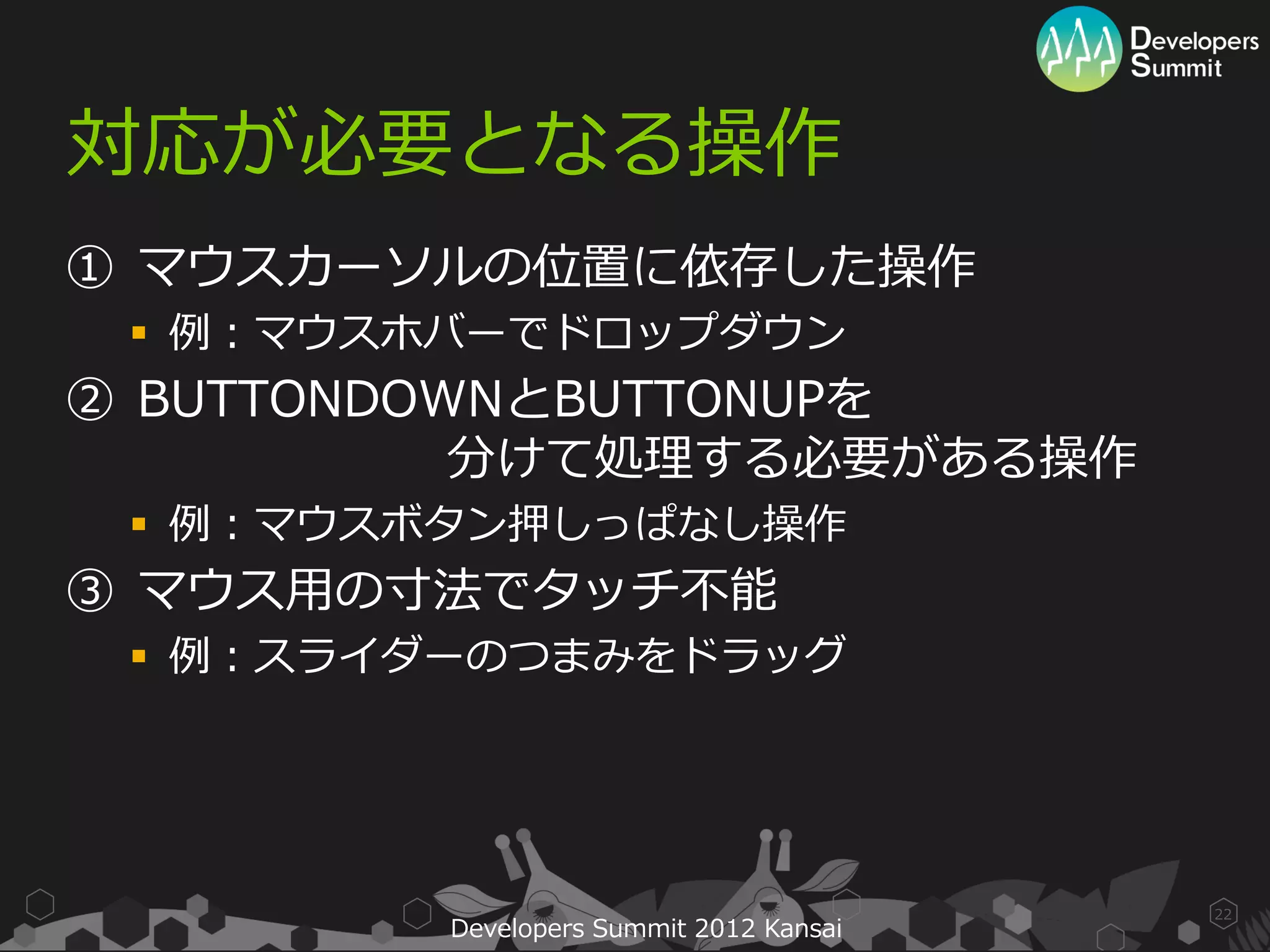 Developers Summit

対応が必要となる操作

① マウスカーソルの位置に依存した操作

▪ 例：マウスホバーでドロップダウン

② BUTTONDOWNとBUTTONUPを分けて処理する必要がある操作

▪ 例：マウスボタン押しっぱなし操作

③ マウス用の寸法でタッチ不能

▪ 例：スライダーのつまみをドラッグ

Developers Summit 2012 Kansai

22